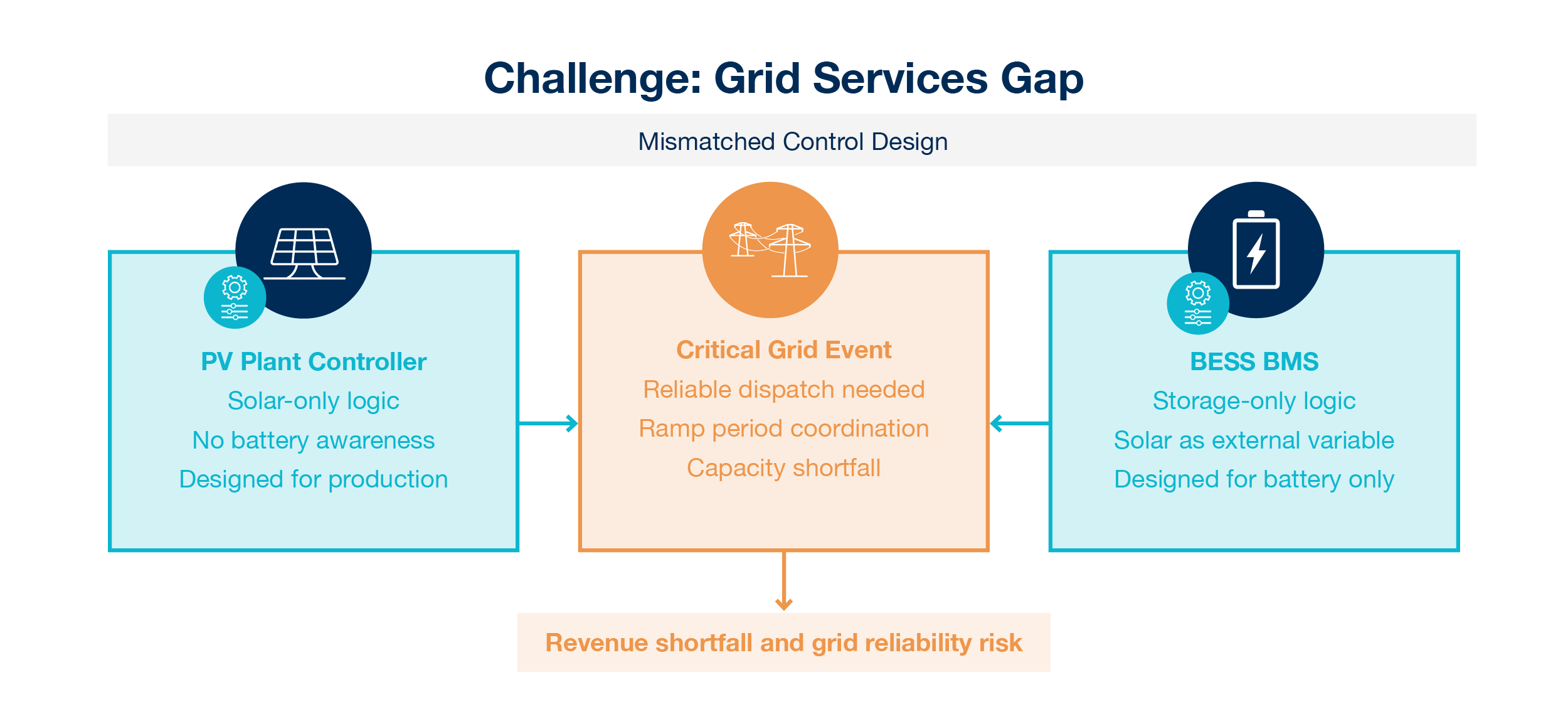 Challenge: Grid Services Gap

Mismatched Control Design

PV Plant Controller
Solar-only logic
No battery awareness
Designed for production

Critical Grid Event
Reliable dispatch needed
Ramp period coordination
Capacity shortfall

BESS BMS
Storage-only logic
Solar as external variable
Designed for battery only

Revenue shortfall and grid reliability risk